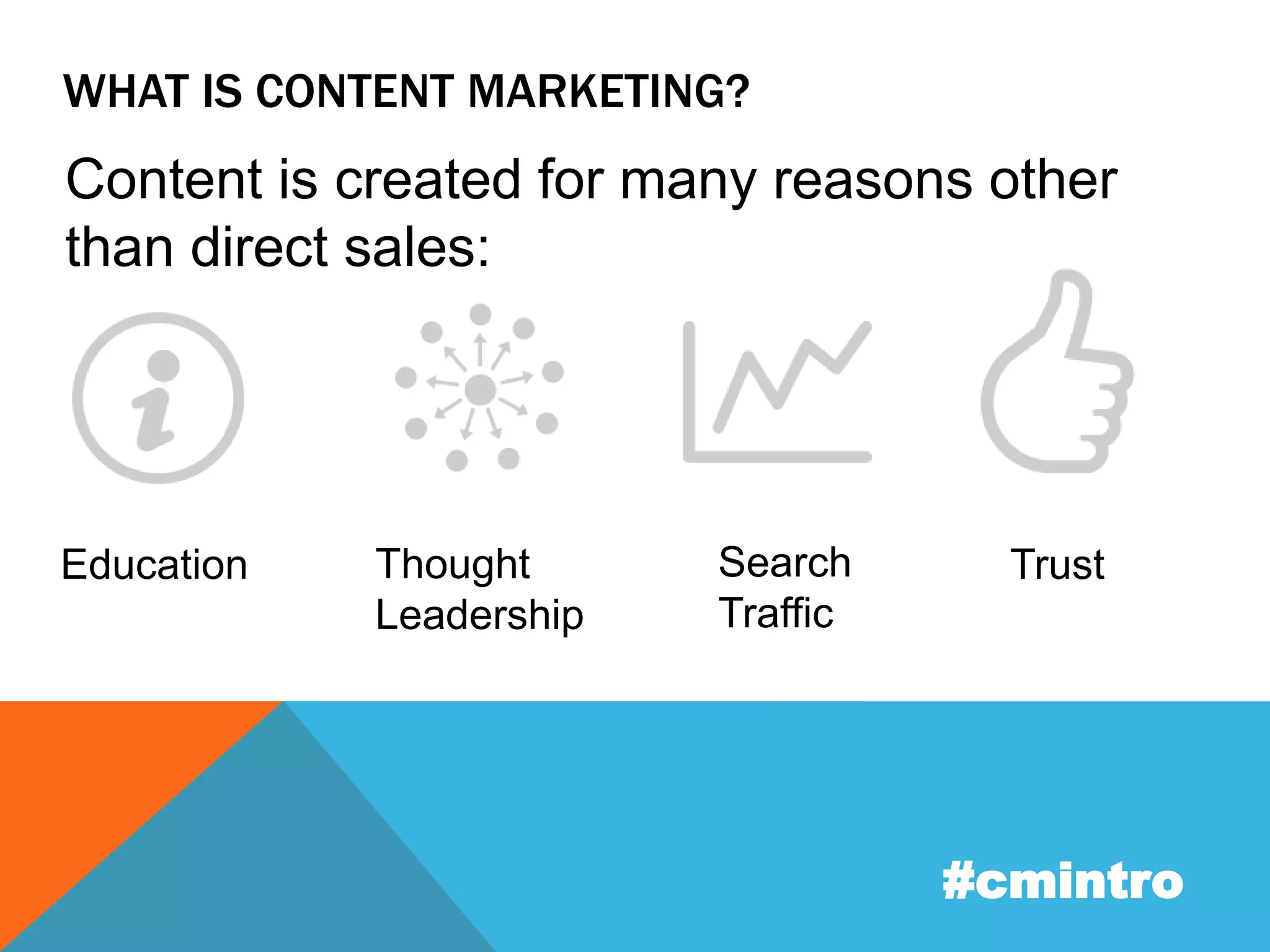 WHAT IS CONTENT MARKETING?

Content is created for many reasons other than direct sales:

Education

Thought Leadership

Search Traffic

Trust

#cmintro